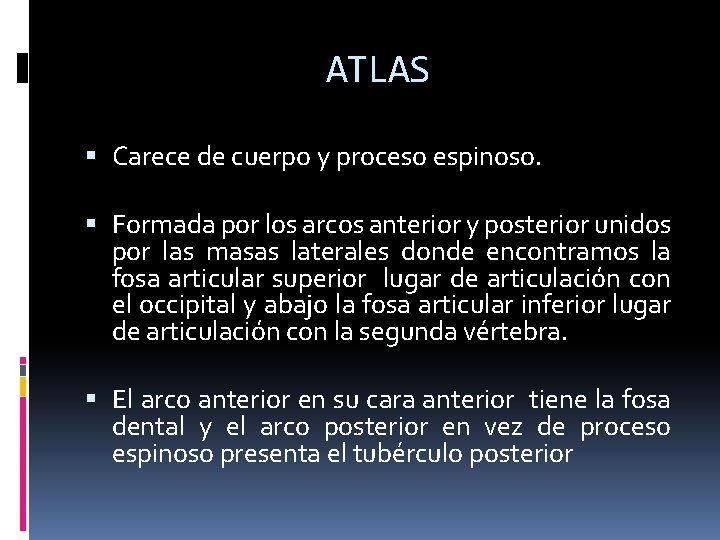 ATLAS

▪ Carece de cuerpo y proceso espinoso.

▪ Formada por los arcos anterior y posterior unidos por las masas laterales donde encontramos la fosa articular superior lugar de articulación con el occipital y abajo la fosa articular inferior lugar de articulación con la segunda vértebra.

▪ El arco anterior en su cara anterior tiene la fosa dental y el arco posterior en vez de proceso espinoso presenta el tubérculo posterior